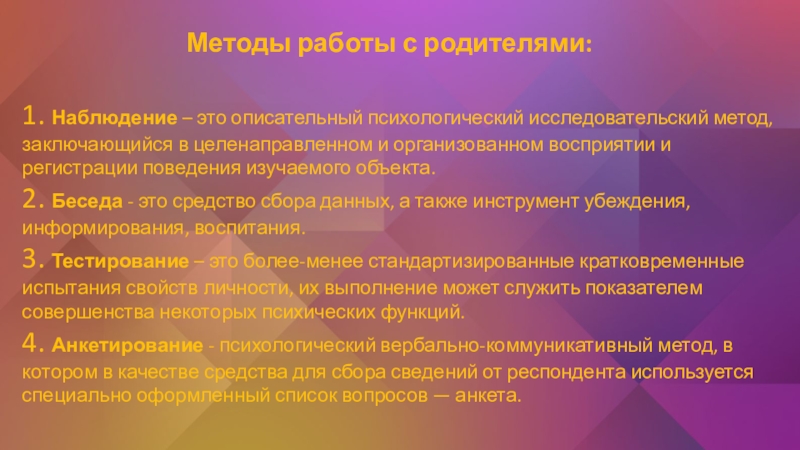 Методы работы с родителями:

1. Наблюдение – это описательный психологический исследовательский метод, заключающийся в целенаправленном и организованном восприятии и регистрации поведения изучаемого объекта.

2. Беседа - это средство сбора данных, а также инструмент убеждения, информирования, воспитания.

3. Тестирование – это более-менее стандартизированные кратковременные испытания свойств личности, их выполнение может служить показателем совершенства некоторых психических функций.

4. Анкетирование - психологический вербально-коммуникативный метод, в котором в качестве средства для сбора сведений от респондента используется специально оформленный список вопросов — анкета.